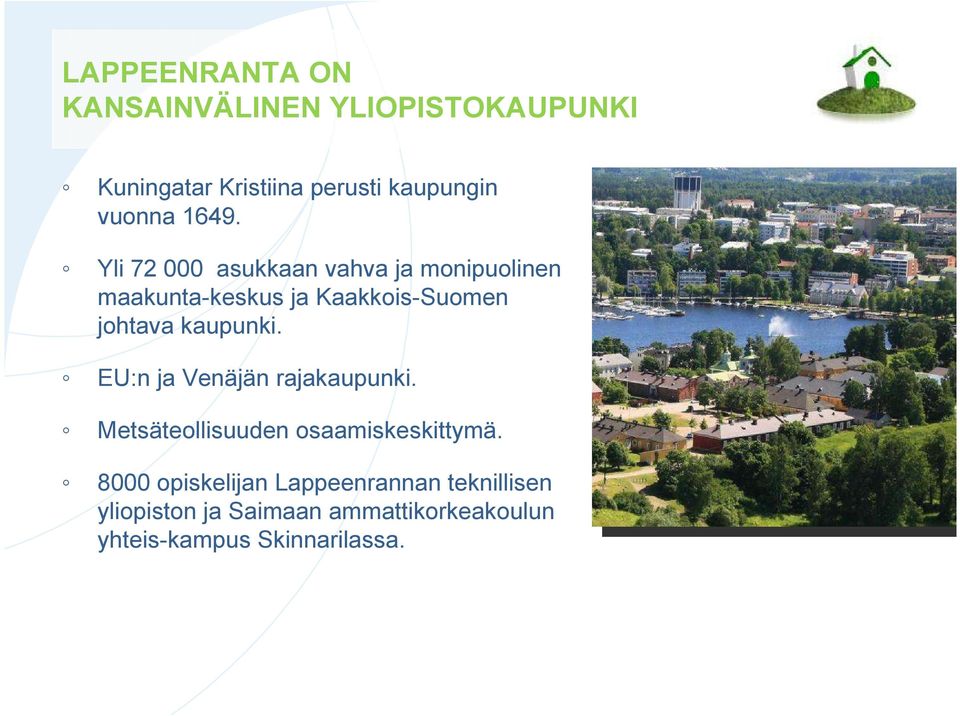 LAPPEENRANTA ON KANSAINVÄLINEN YLIOPISTOKAUPUNKI

◦ Kuningatar Kristiina perusti kaupungin vuonna 1649.

◦ Yli 72 000 asukkaan vahva ja monipuolinen maakunta-keskus ja Kaakkois-Suomen johtava kaupunki.

◦ EU:n ja Venäjän rajakaupunki.

◦ Metsäteollisuuden osaamiskeskittymä.

◦ 8000 opiskelijan Lappeenrannan teknillisen yliopiston ja Saimaan ammattikorkeakoulun yhteis-kampus Skinnarilassa.